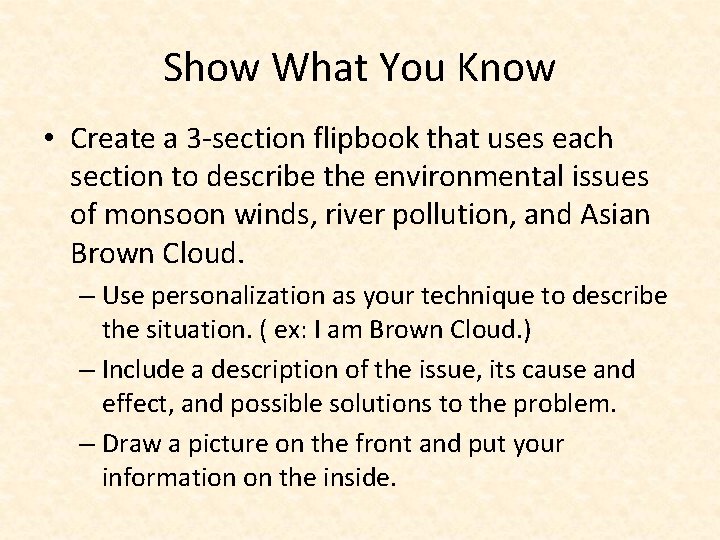 Show What You Know

• Create a 3-section flipbook that uses each section to describe the environmental issues of monsoon winds, river pollution, and Asian Brown Cloud.

– Use personalization as your technique to describe the situation. ( ex: I am Brown Cloud.)

– Include a description of the issue, its cause and effect, and possible solutions to the problem.

– Draw a picture on the front and put your information on the inside.